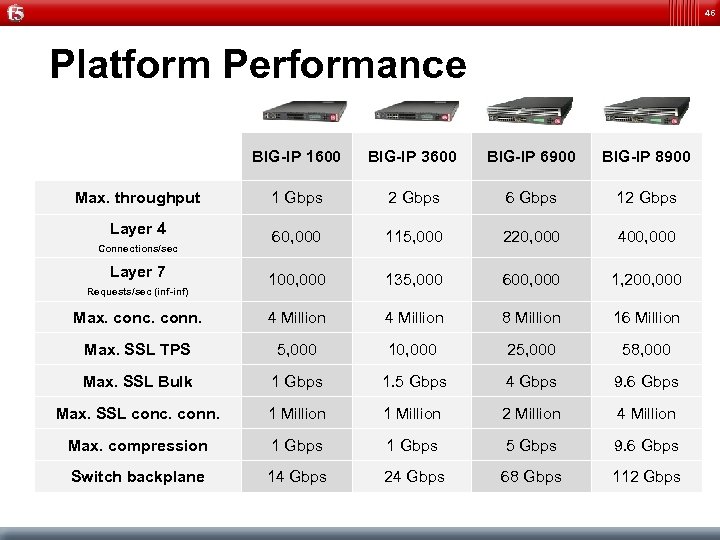 f5

46

Platform Performance

| | BIG-IP 1600 | BIG-IP 3600 | BIG-IP 6900 | BIG-IP 8900 |
|---|---|---|---|---|
| Max. throughput | 1 Gbps | 2 Gbps | 6 Gbps | 12 Gbps |
| Layer 4 Connections/sec | 60,000 | 115,000 | 220,000 | 400,000 |
| Layer 7 Requests/sec (inf-inf) | 100,000 | 135,000 | 600,000 | 1,200,000 |
| Max. conc. conn. | 4 Million | 4 Million | 8 Million | 16 Million |
| Max. SSL TPS | 5,000 | 10,000 | 25,000 | 58,000 |
| Max. SSL Bulk | 1 Gbps | 1.5 Gbps | 4 Gbps | 9.6 Gbps |
| Max. SSL conc. conn. | 1 Million | 1 Million | 2 Million | 4 Million |
| Max. compression | 1 Gbps | 1 Gbps | 5 Gbps | 9.6 Gbps |
| Switch backplane | 14 Gbps | 24 Gbps | 68 Gbps | 112 Gbps |